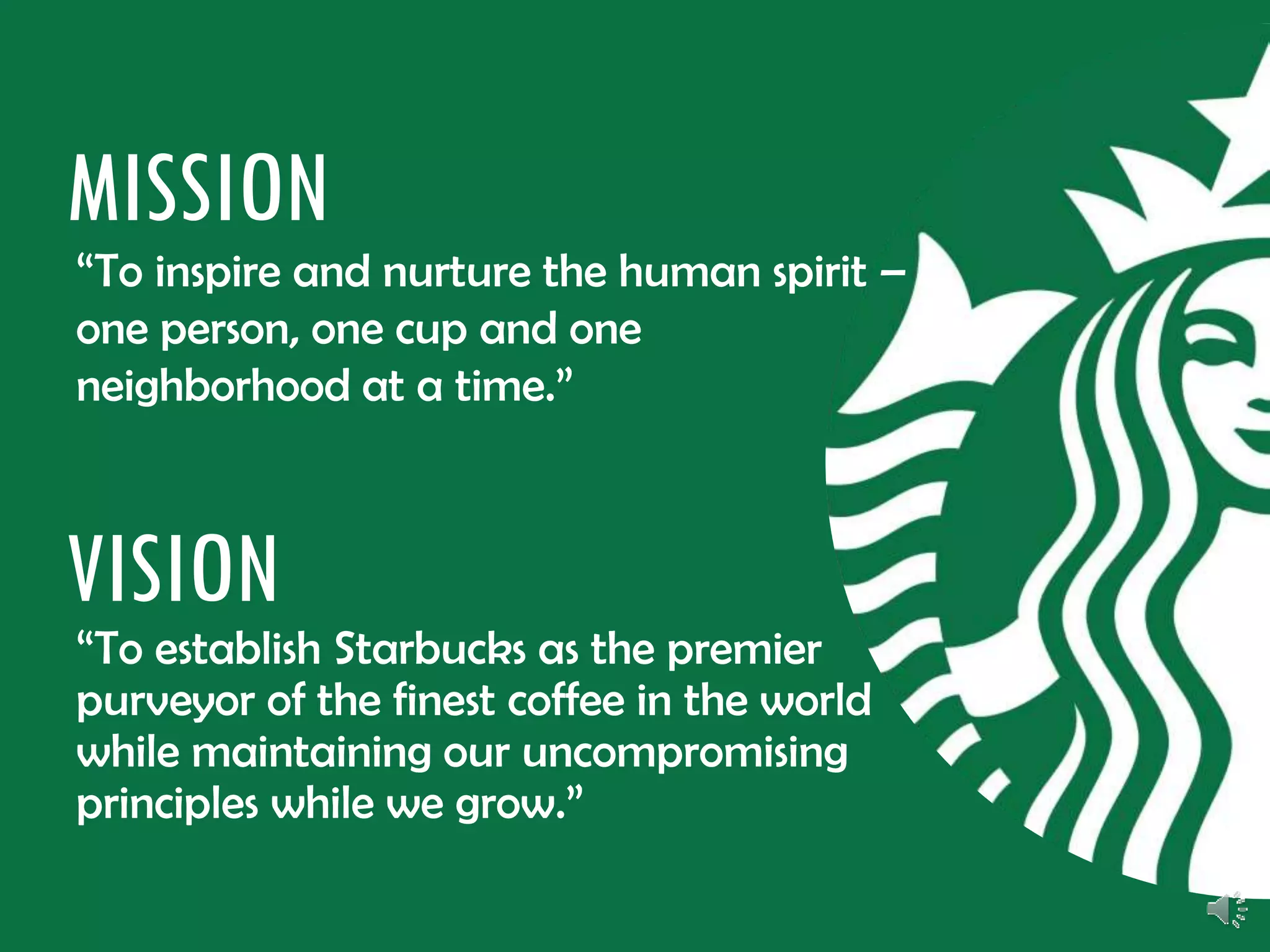 MISSION

“To inspire and nurture the human spirit – one person, one cup and one neighborhood at a time.”

VISION

“To establish Starbucks as the premier purveyor of the finest coffee in the world while maintaining our uncompromising principles while we grow.”